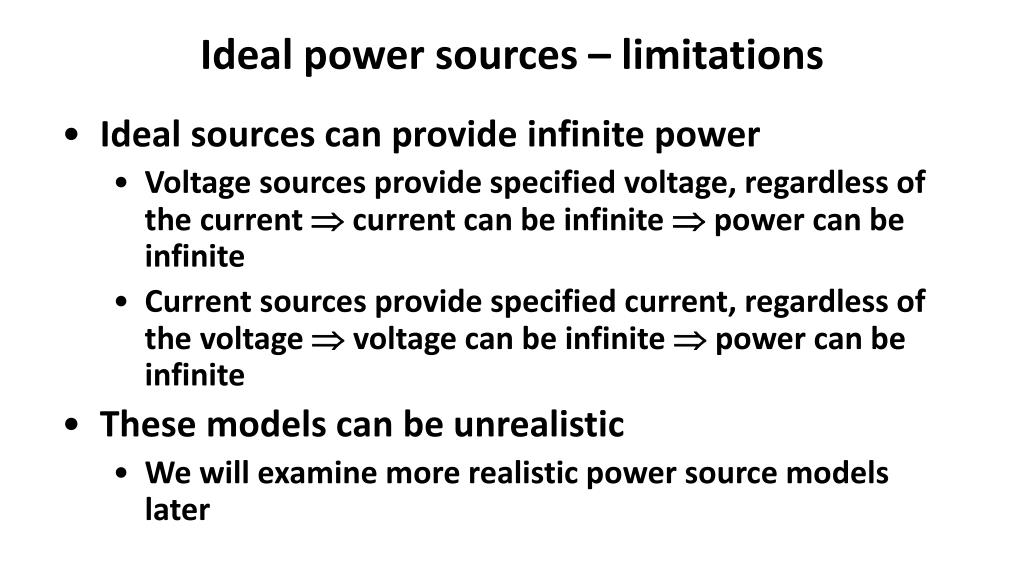 Ideal power sources – limitations

• Ideal sources can provide infinite power
  • Voltage sources provide specified voltage, regardless of the current $\Rightarrow$ current can be infinite $\Rightarrow$ power can be infinite
  • Current sources provide specified current, regardless of the voltage $\Rightarrow$ voltage can be infinite $\Rightarrow$ power can be infinite
• These models can be unrealistic
  • We will examine more realistic power source models later